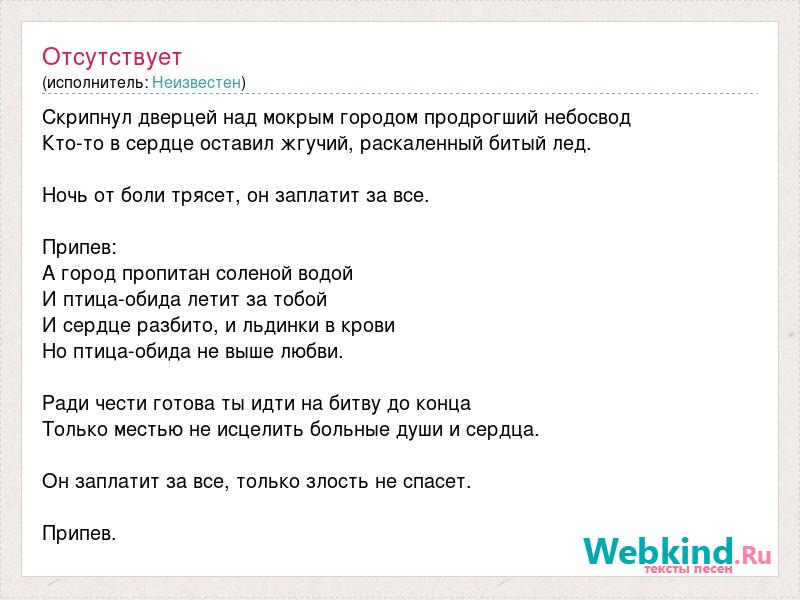 Отсутствует
(исполнитель: Неизвестен)

Скрипнул дверцей над мокрым городом продрогший небосвод
Кто-то в сердце оставил жгучий, раскаленный битый лед.

Ночь от боли трясет, он заплатит за все.

Припев:
А город пропитан соленой водой
И птица-обида летит за тобой
И сердце разбито, и льдинки в крови
Но птица-обида не выше любви.

Ради чести готова ты идти на битву до конца
Только местью не исцелить больные души и сердца.

Он заплатит за все, только злость не спасет.

Припев.

Webkind.Ru
тексты песен